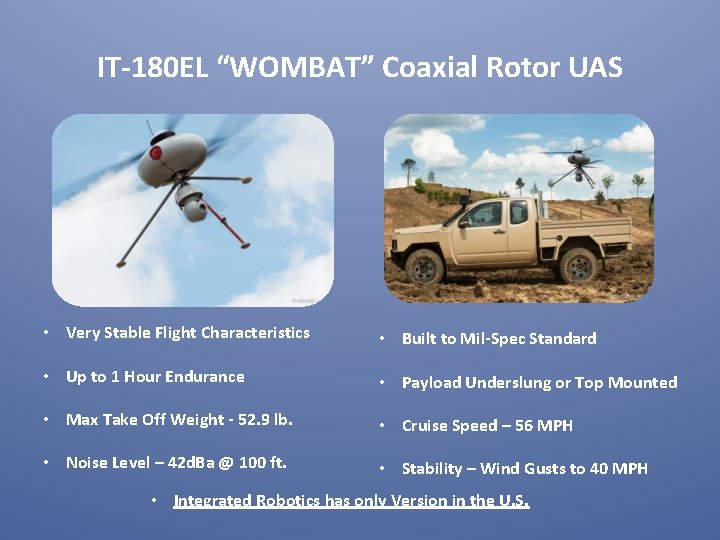 IT-180EL "WOMBAT" Coaxial Rotor UAS

• Very Stable Flight Characteristics

• Up to 1 Hour Endurance

• Max Take Off Weight - 52.9 lb.

• Noise Level – 42dBa @ 100 ft.

• Built to Mil-Spec Standard

• Payload Underslung or Top Mounted

• Cruise Speed – 56 MPH

• Stability – Wind Gusts to 40 MPH

• Integrated Robotics has only Version in the U.S.